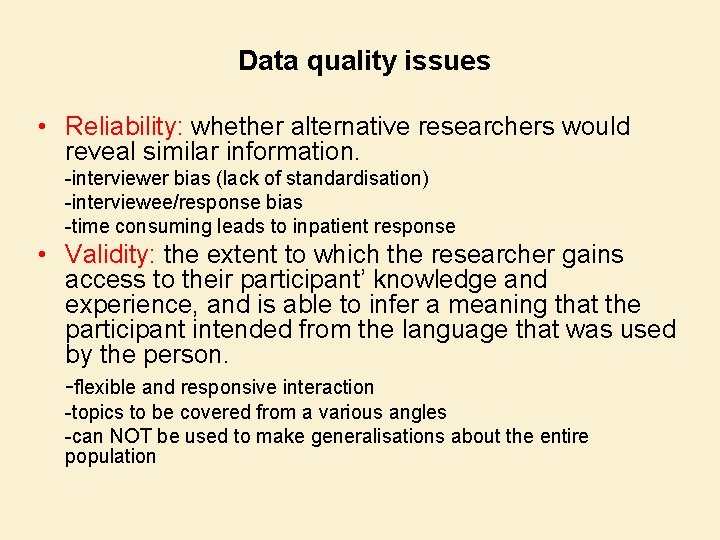 Data quality issues

• Reliability: whether alternative researchers would reveal similar information.

-interviewer bias (lack of standardisation)
-interviewee/response bias
-time consuming leads to inpatient response

• Validity: the extent to which the researcher gains access to their participant' knowledge and experience, and is able to infer a meaning that the participant intended from the language that was used by the person.

-flexible and responsive interaction
-topics to be covered from a various angles
-can NOT be used to make generalisations about the entire population